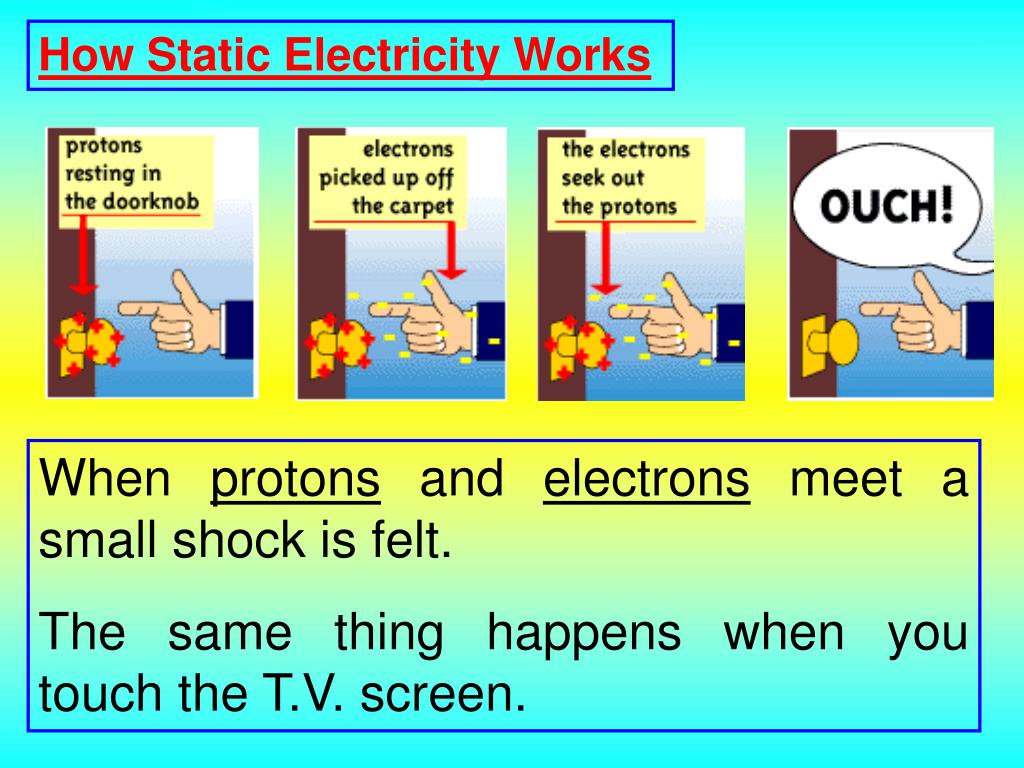 How Static Electricity Works

protons resting in the doorknob

electrons picked up off the carpet

the electrons seek out the protons

OUCH!

When protons and electrons meet a small shock is felt.

The same thing happens when you touch the T.V. screen.